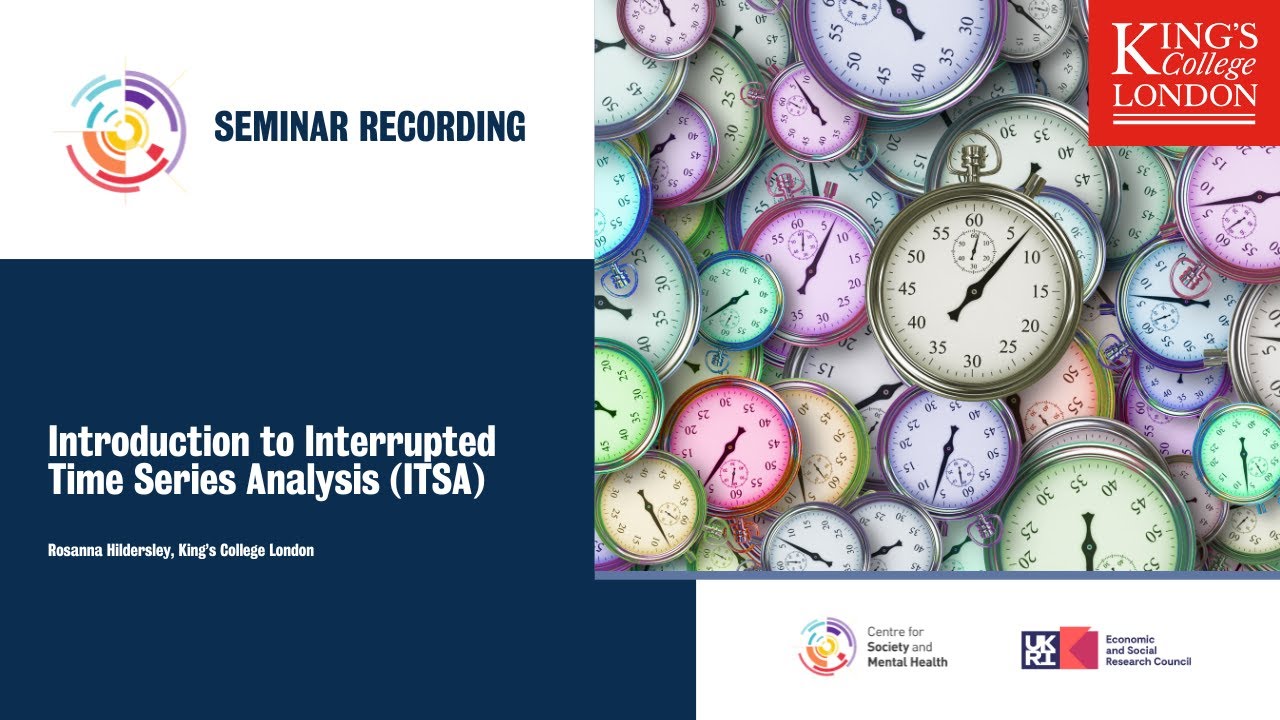 SEMINAR RECORDING

KING'S College LONDON

Introduction to Interrupted Time Series Analysis (ITSA)

Rosanna Hildersley, King's College London

Centre for Society and Mental Health

UKRI Economic and Social Research Council